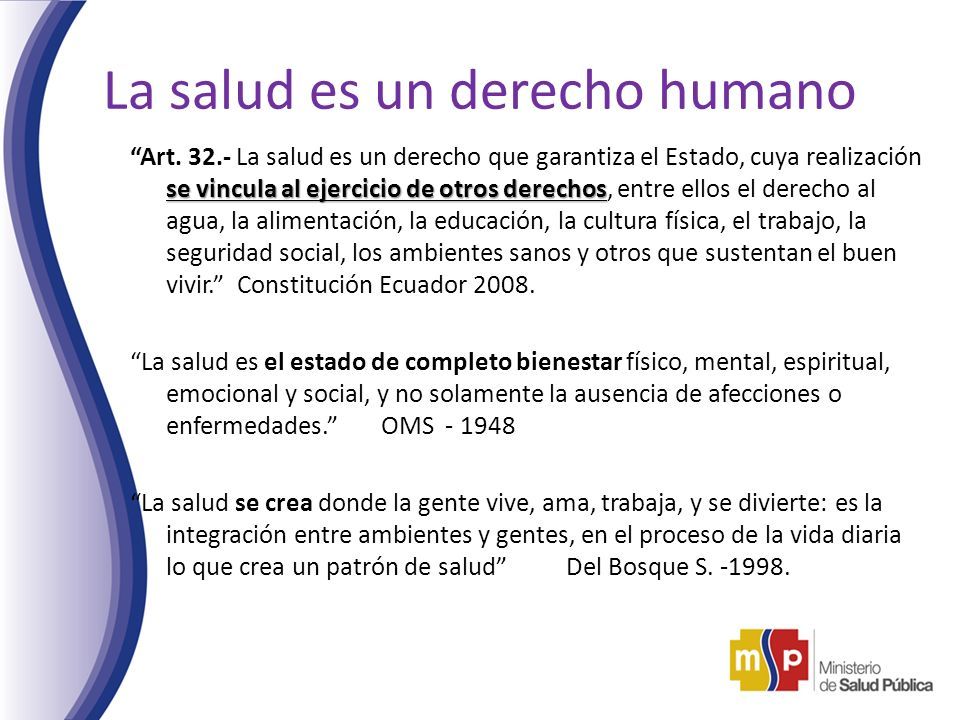 La salud es un derecho humano

“Art. 32.- La salud es un derecho que garantiza el Estado, cuya realización se vincula al ejercicio de otros derechos, entre ellos el derecho al agua, la alimentación, la educación, la cultura física, el trabajo, la seguridad social, los ambientes sanos y otros que sustentan el buen vivir.” Constitución Ecuador 2008.

“La salud es el estado de completo bienestar físico, mental, espiritual, emocional y social, y no solamente la ausencia de afecciones o enfermedades.” OMS - 1948

“La salud se crea donde la gente vive, ama, trabaja, y se divierte: es la integración entre ambientes y gentes, en el proceso de la vida diaria lo que crea un patrón de salud” Del Bosque S. -1998.

msp Ministerio de Salud Pública